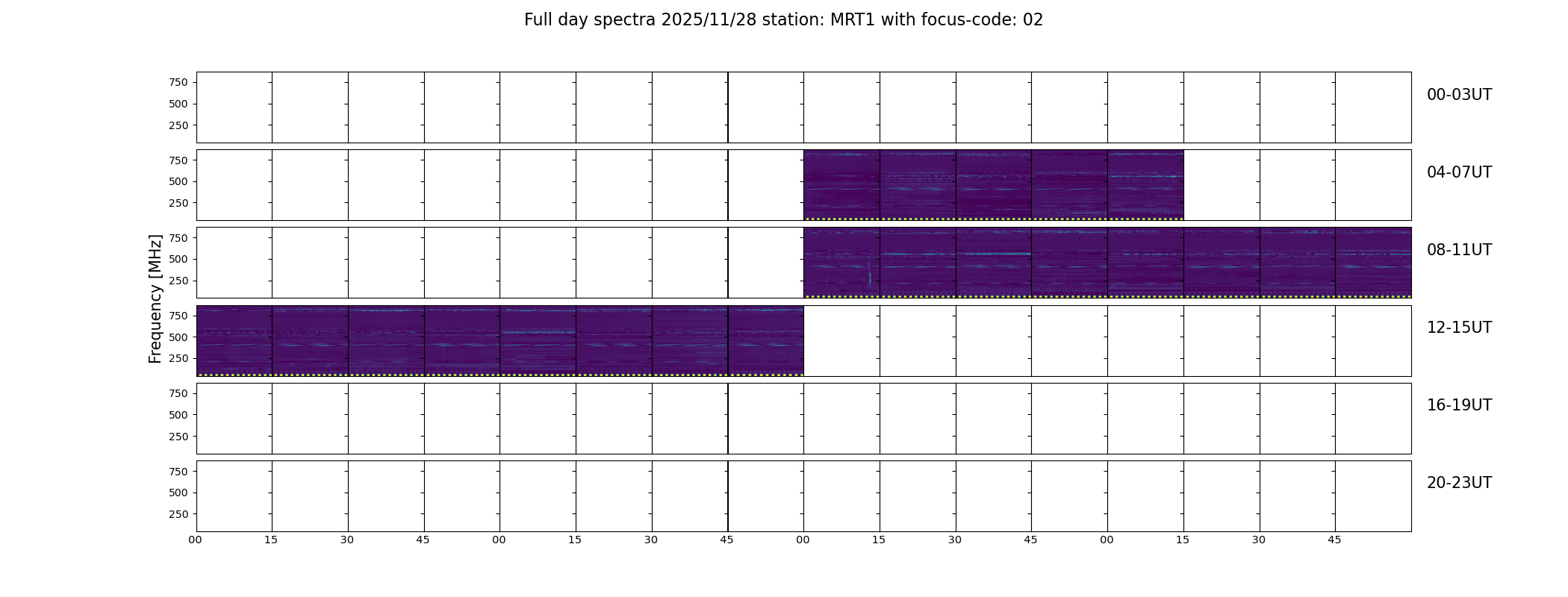 Full day spectra 2025/11/28 station: MRT1 with focus-code: 02

Frequency [MHz]

750
500
250
00-03UT

750
500
250
04-07UT

750
500
250
08-11UT

750
500
250
12-15UT

750
500
250
16-19UT

750
500
250
20-23UT

00 15 30 45 00 15 30 45 00 15 30 45 00 15 30 45